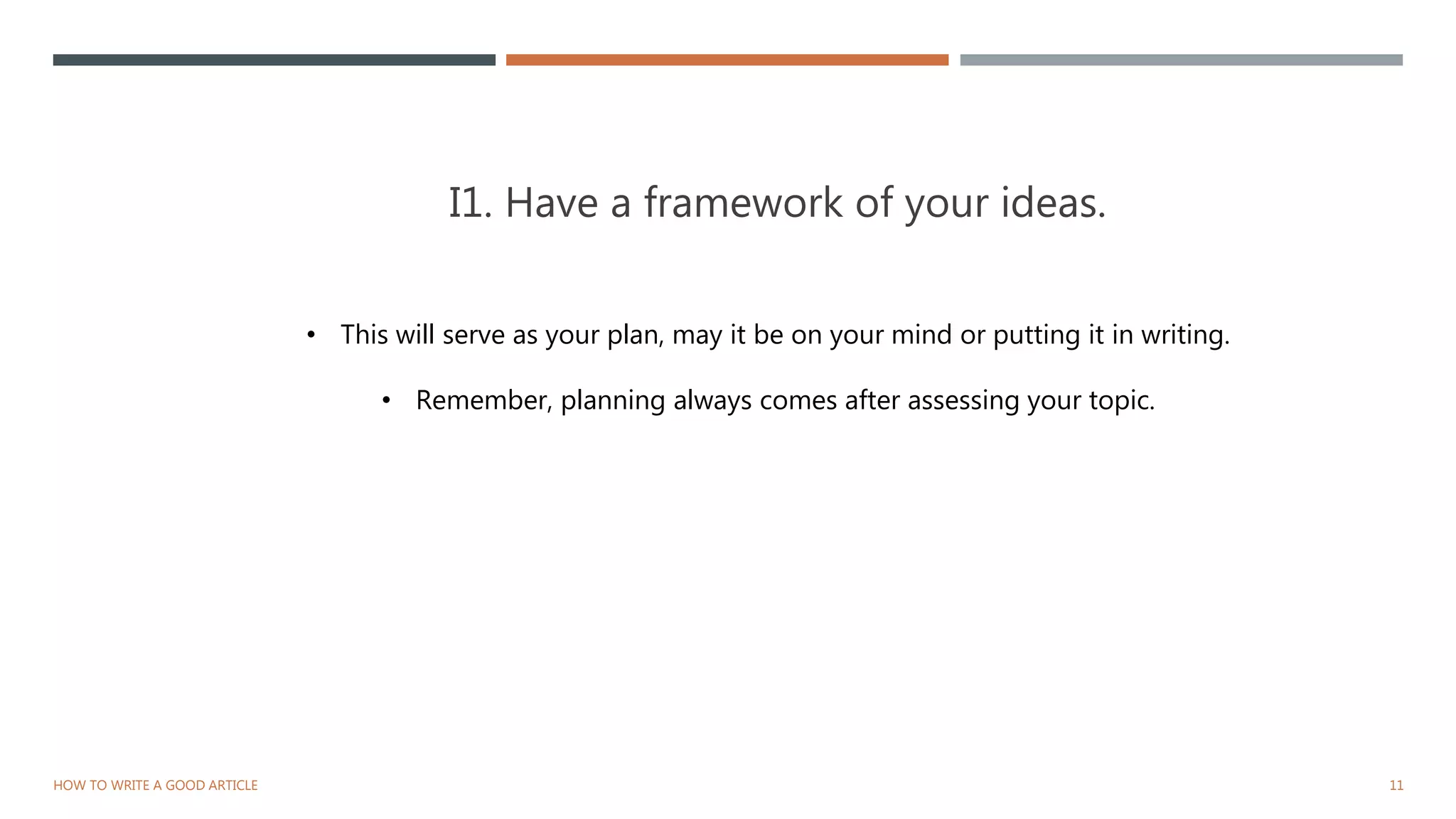 I1. Have a framework of your ideas.

• This will serve as your plan, may it be on your mind or putting it in writing.

• Remember, planning always comes after assessing your topic.

HOW TO WRITE A GOOD ARTICLE

11